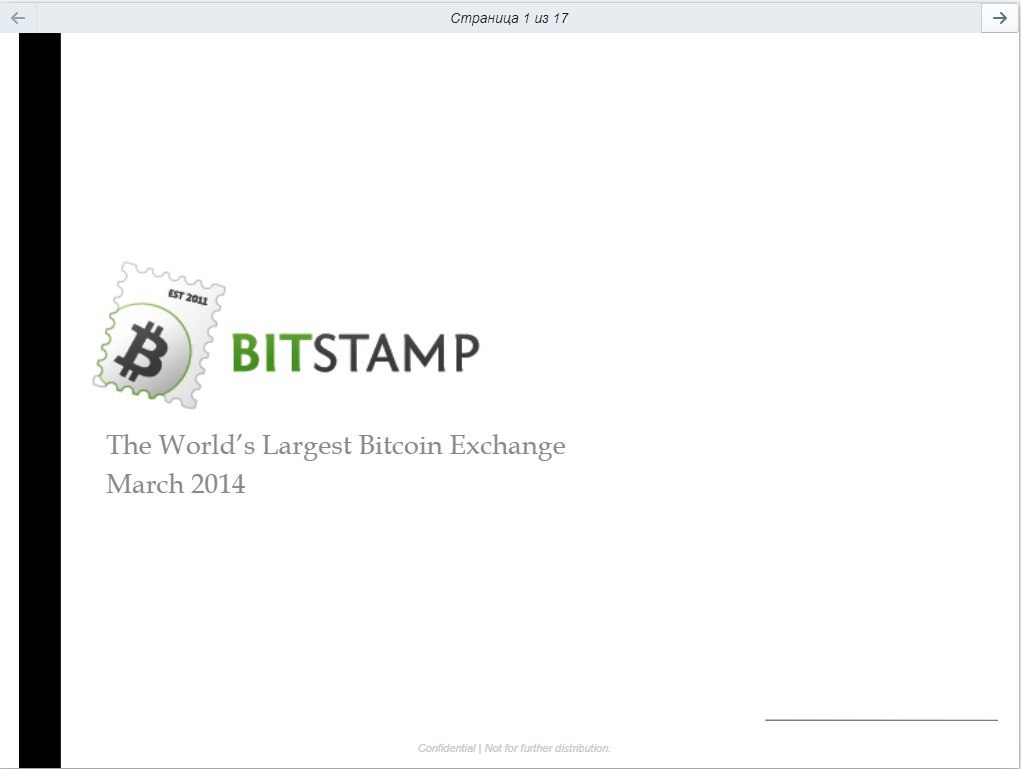 Страница 1 из 17

EST 2011

BITSTAMP

The World's Largest Bitcoin Exchange
March 2014

Confidential | Not for further distribution